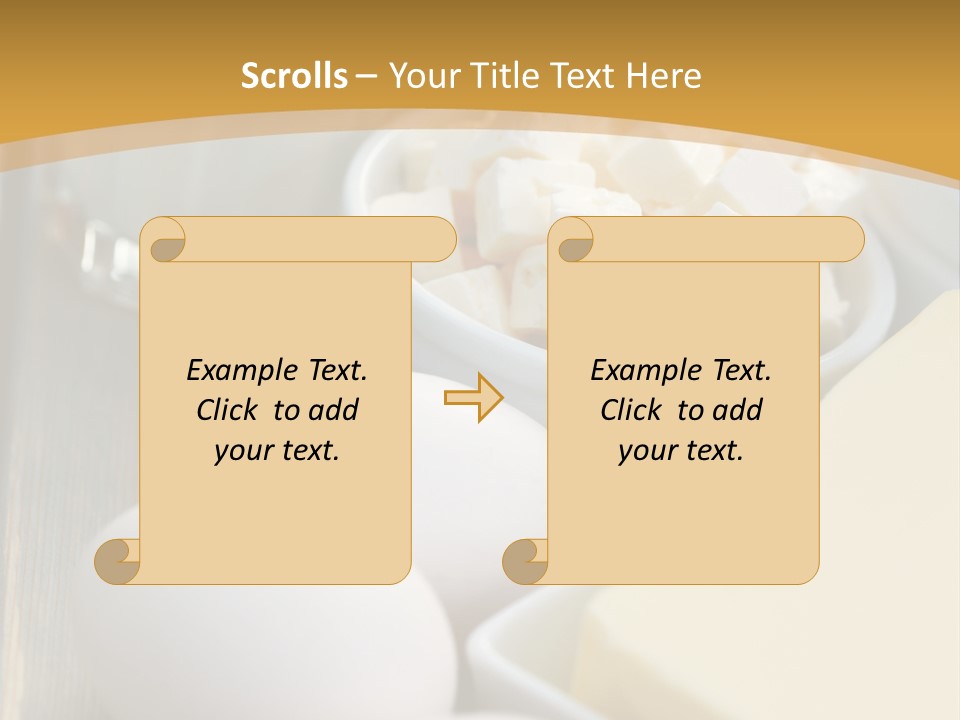 Scrolls – Your Title Text Here

Example Text. Click to add your text.

Example Text. Click to add your text.